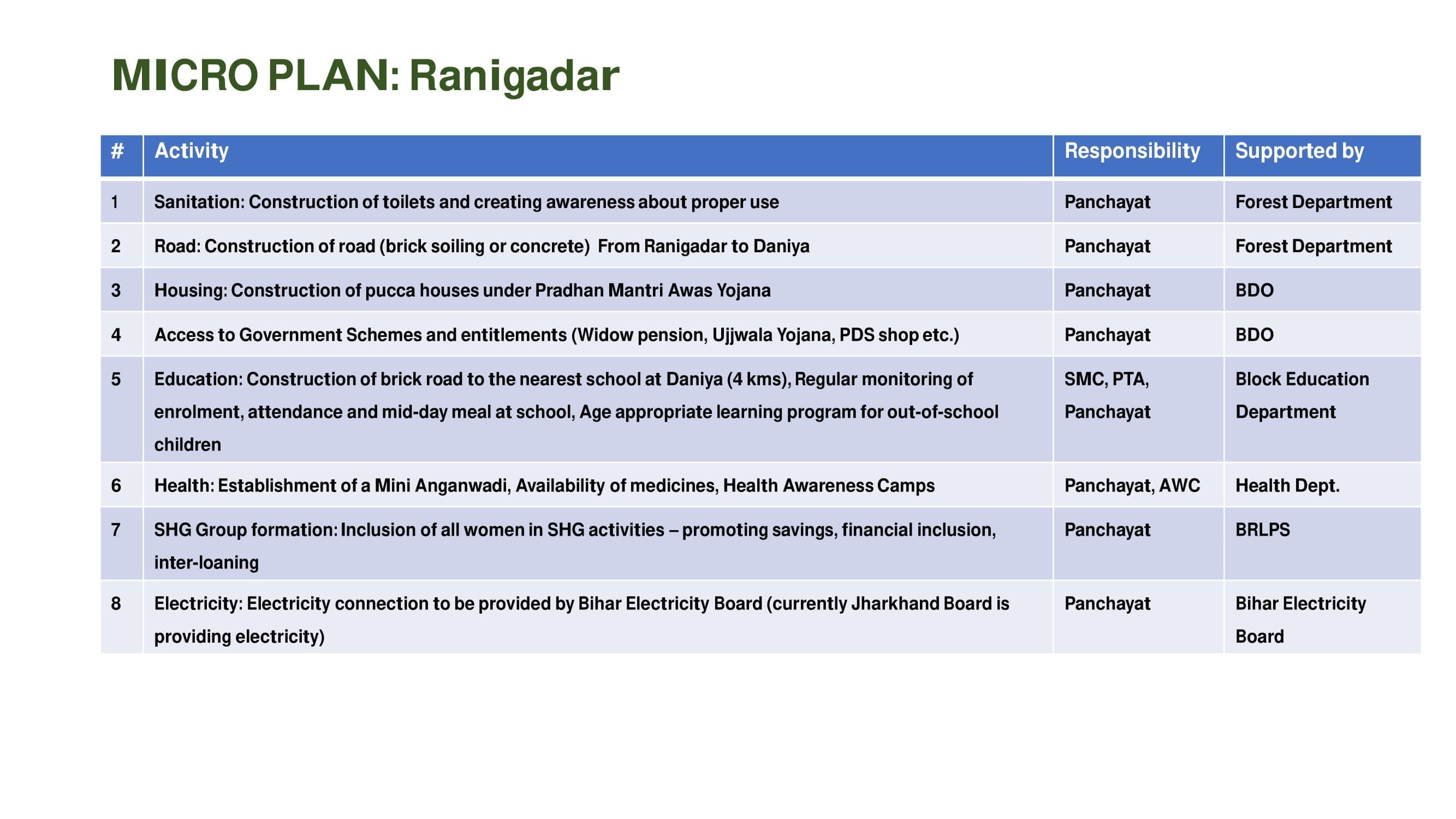 MICRO PLAN: Ranigadar

| # | Activity | Responsibility | Supported by |
|---|---|---|---|
| 1 | Sanitation: Construction of toilets and creating awareness about proper use | Panchayat | Forest Department |
| 2 | Road: Construction of road (brick soiling or concrete) From Ranigadar to Daniya | Panchayat | Forest Department |
| 3 | Housing: Construction of pucca houses under Pradhan Mantri Awas Yojana | Panchayat | BDO |
| 4 | Access to Government Schemes and entitlements (Widow pension, Ujjwala Yojana, PDS shop etc.) | Panchayat | BDO |
| 5 | Education: Construction of brick road to the nearest school at Daniya (4 kms), Regular monitoring of enrolment, attendance and mid-day meal at school, Age appropriate learning program for out-of-school children | SMC, PTA, Panchayat | Block Education Department |
| 6 | Health: Establishment of a Mini Anganwadi, Availability of medicines, Health Awareness Camps | Panchayat, AWC | Health Dept. |
| 7 | SHG Group formation: Inclusion of all women in SHG activities – promoting savings, financial inclusion, inter-loaning | Panchayat | BRLPS |
| 8 | Electricity: Electricity connection to be provided by Bihar Electricity Board (currently Jharkhand Board is providing electricity) | Panchayat | Bihar Electricity Board |